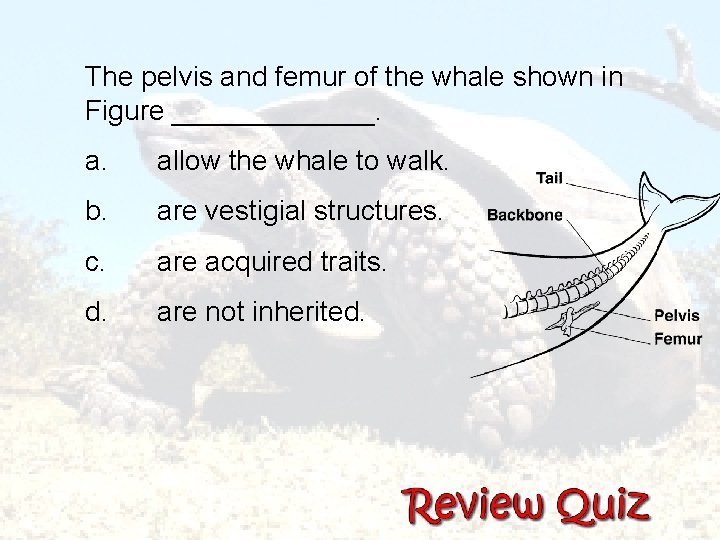 The pelvis and femur of the whale shown in Figure ______________.

a. allow the whale to walk.

b. are vestigial structures.

c. are acquired traits.

d. are not inherited.

Tail

Backbone

Pelvis

Femur

Review Quiz